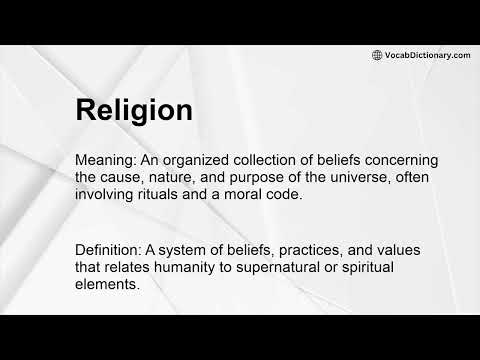 VocabDictionary.com

Religion

Meaning: An organized collection of beliefs concerning the cause, nature, and purpose of the universe, often involving rituals and a moral code.

Definition: A system of beliefs, practices, and values that relates humanity to supernatural or spiritual elements.